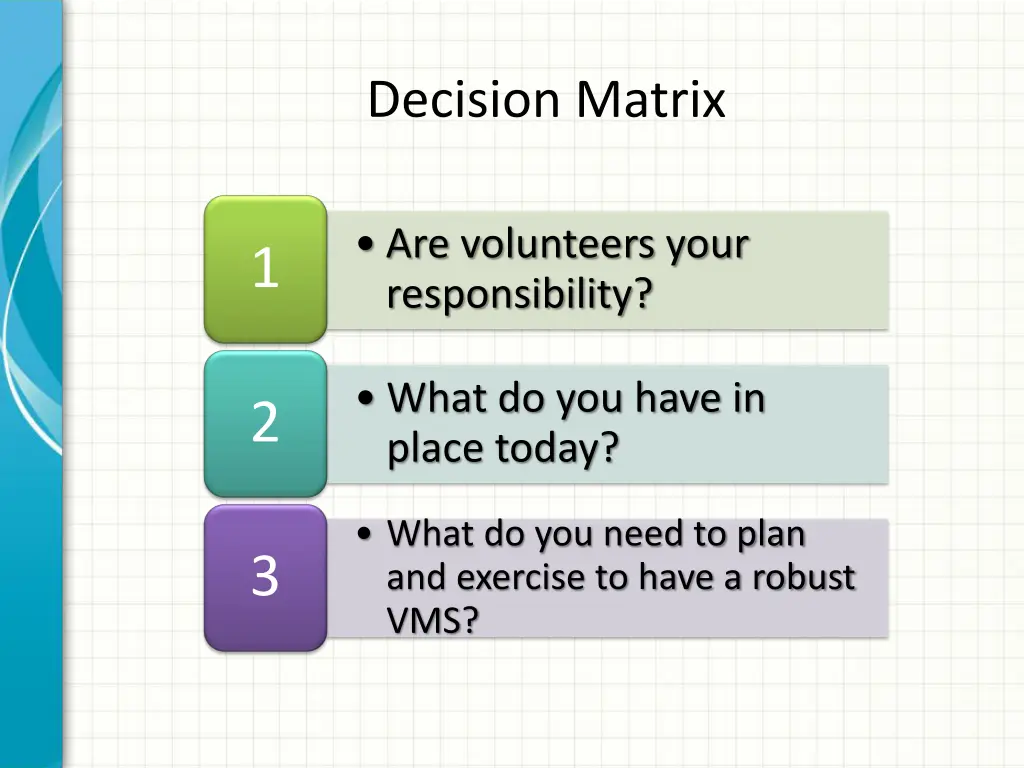 Decision Matrix

1

• Are volunteers your responsibility?

2

• What do you have in place today?

3

• What do you need to plan and exercise to have a robust VMS?